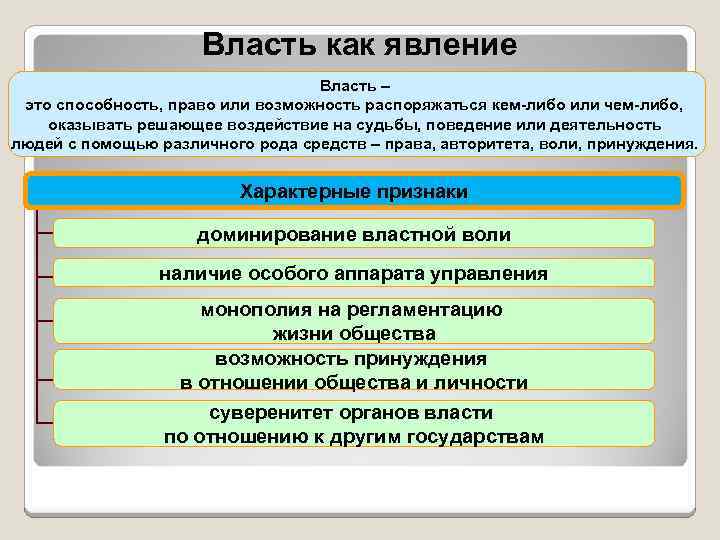 Власть как явление

Власть –
это способность, право или возможность распоряжаться кем-либо или чем-либо, оказывать решающее воздействие на судьбы, поведение или деятельность людей с помощью различного рода средств – права, авторитета, воли, принуждения.

Характерные признаки

доминирование властной воли

наличие особого аппарата управления

монополия на регламентацию жизни общества

возможность принуждения в отношении общества и личности

суверенитет органов власти по отношению к другим государствам